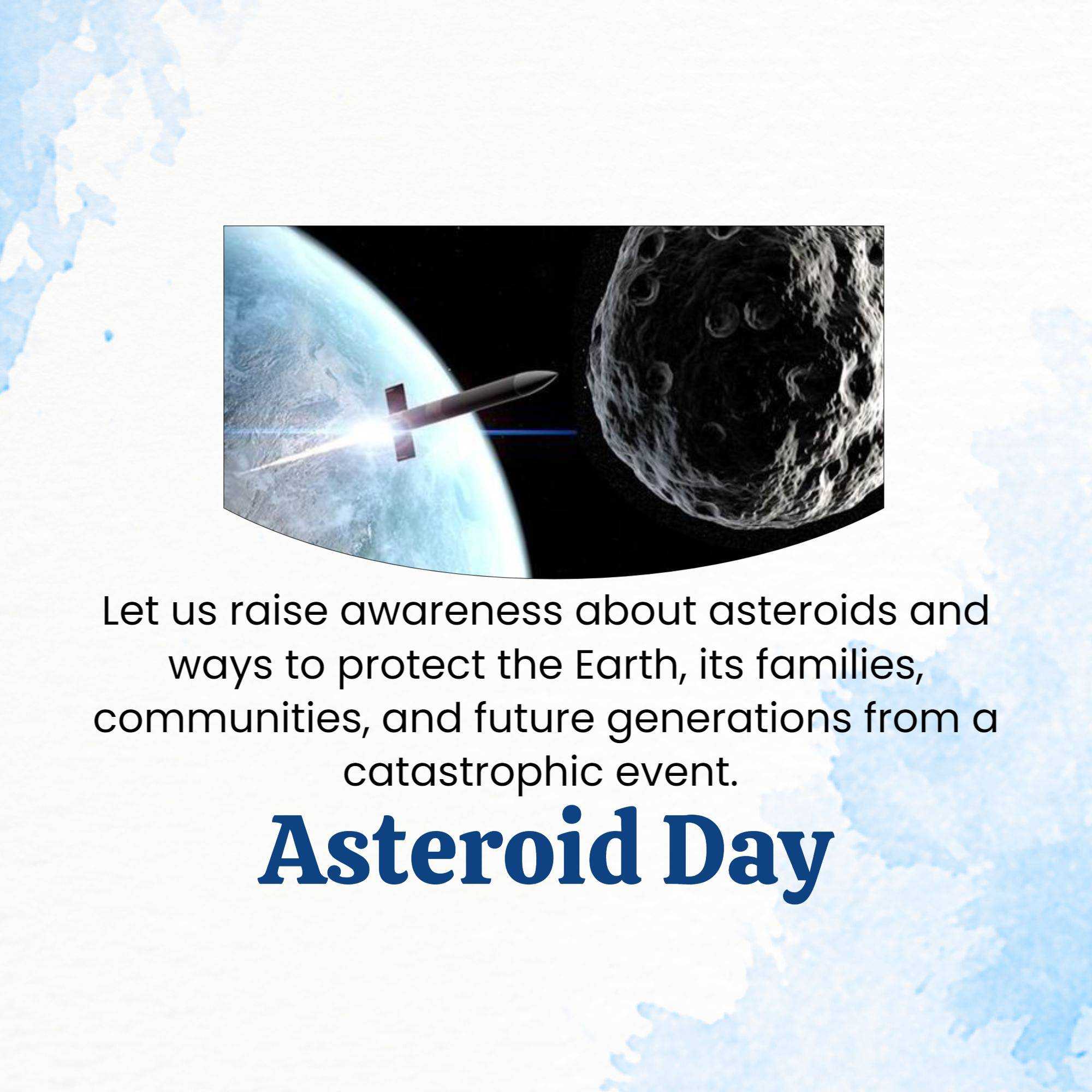 Let us raise awareness about asteroids and ways to protect the Earth, its families, communities, and future generations from a catastrophic event.

Asteroid Day